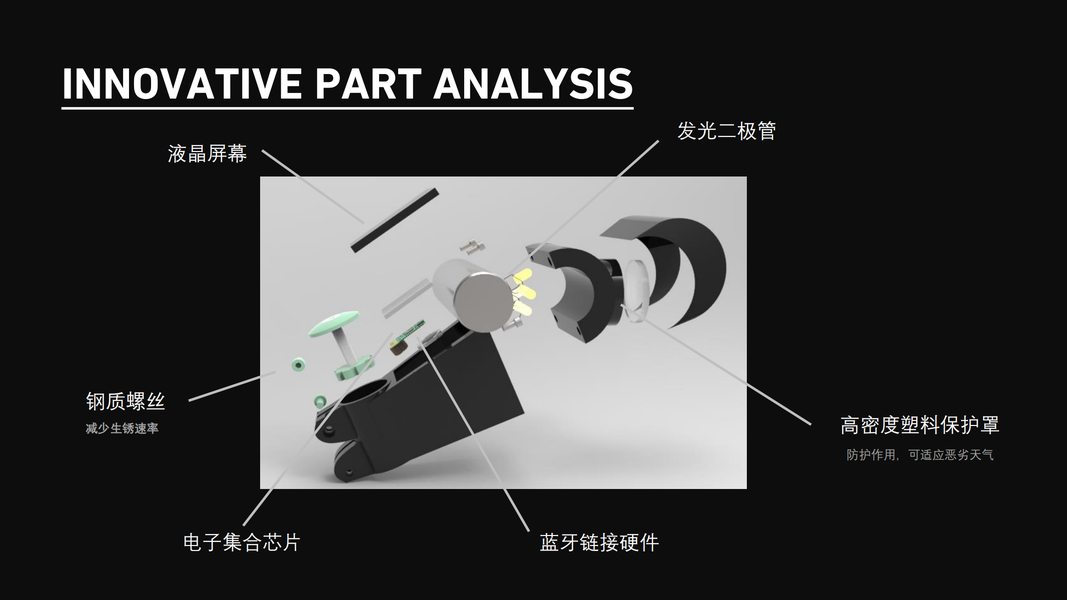 INNOVATIVE PART ANALYSIS

液晶屏幕

发光二极管

钢质螺丝
减少生锈速率

高密度塑料保护罩
防护作用，可适应恶劣天气

电子集合芯片

蓝牙链接硬件